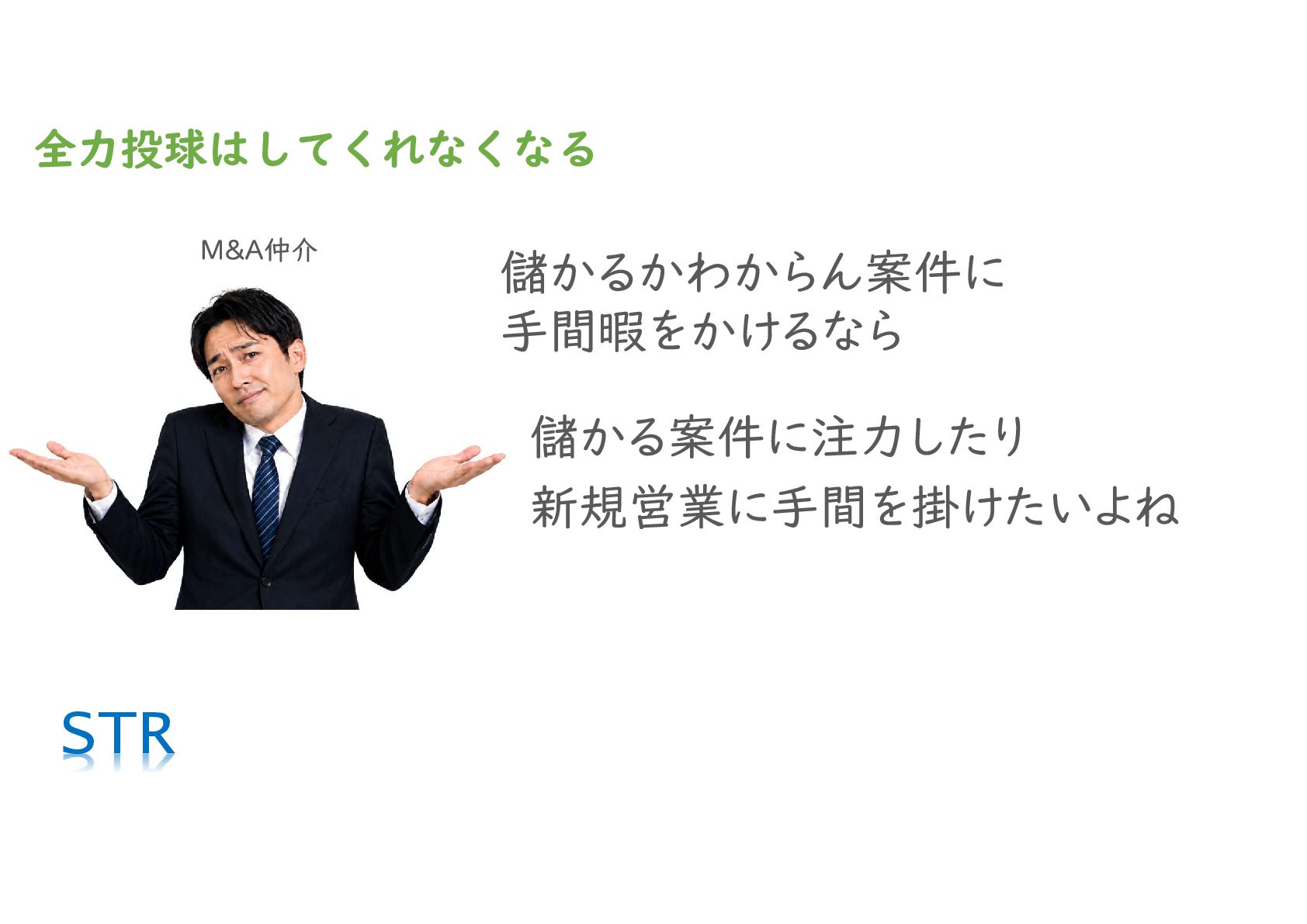 全力投球はしてくれなくなる

M&A仲介

儲かるかわからん案件に
手間暇をかけるなら

儲かる案件に注力したり
新規営業に手間を掛けたいよね

STR